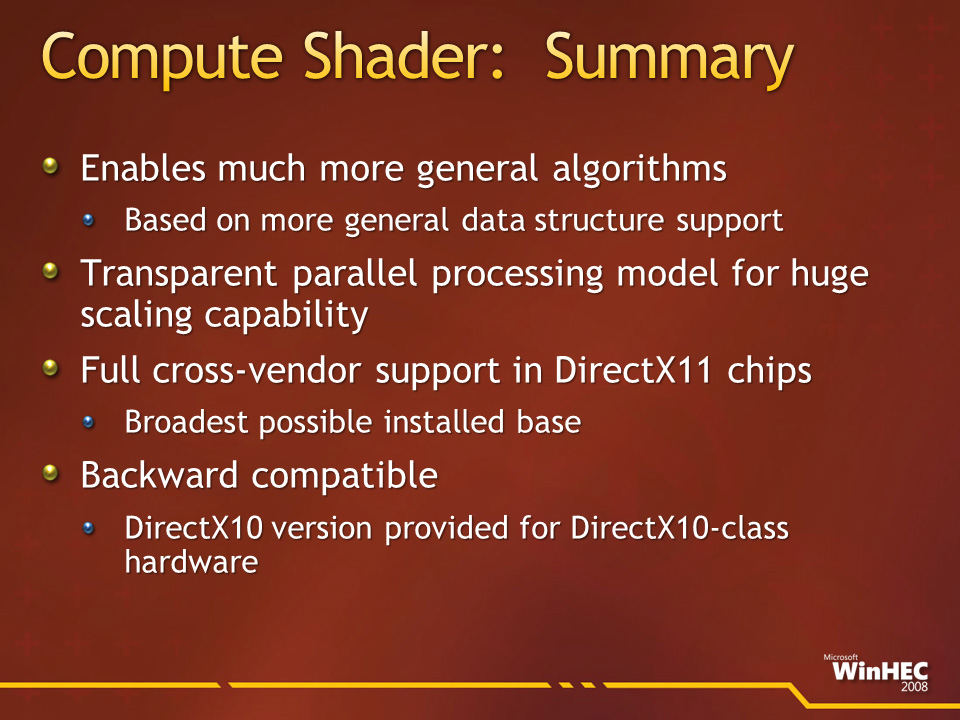 Compute Shader: Summary

Enables much more general algorithms

Based on more general data structure support

Transparent parallel processing model for huge scaling capability

Full cross-vendor support in DirectX11 chips

Broadest possible installed base

Backward compatible

DirectX10 version provided for DirectX10-class hardware

Microsoft WinHEC 2008